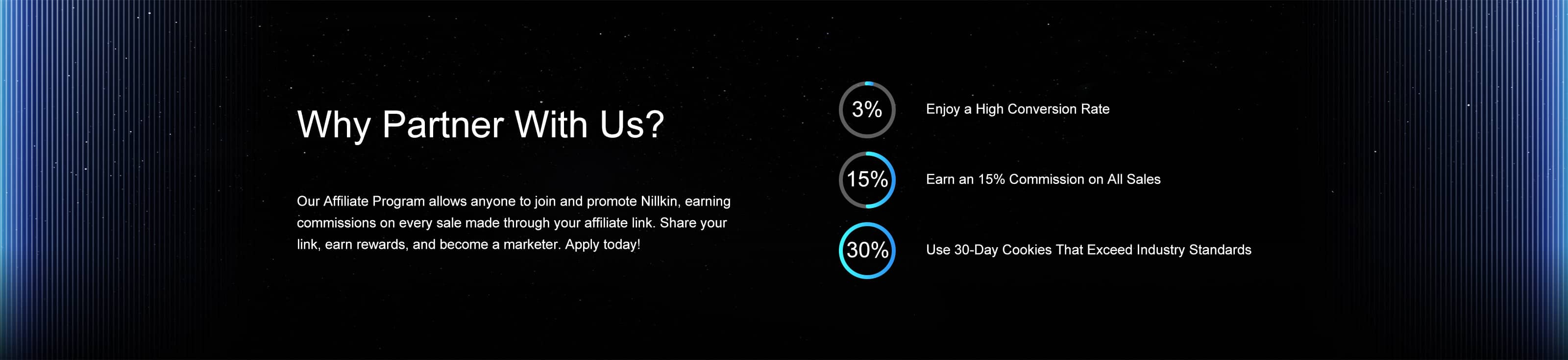 Why Partner With Us?

Our Affiliate Program allows anyone to join and promote Nillkin, earning commissions on every sale made through your affiliate link. Share your link, earn rewards, and become a marketer. Apply today!

3%
Enjoy a High Conversion Rate

15%
Earn an 15% Commission on All Sales

30%
Use 30-Day Cookies That Exceed Industry Standards